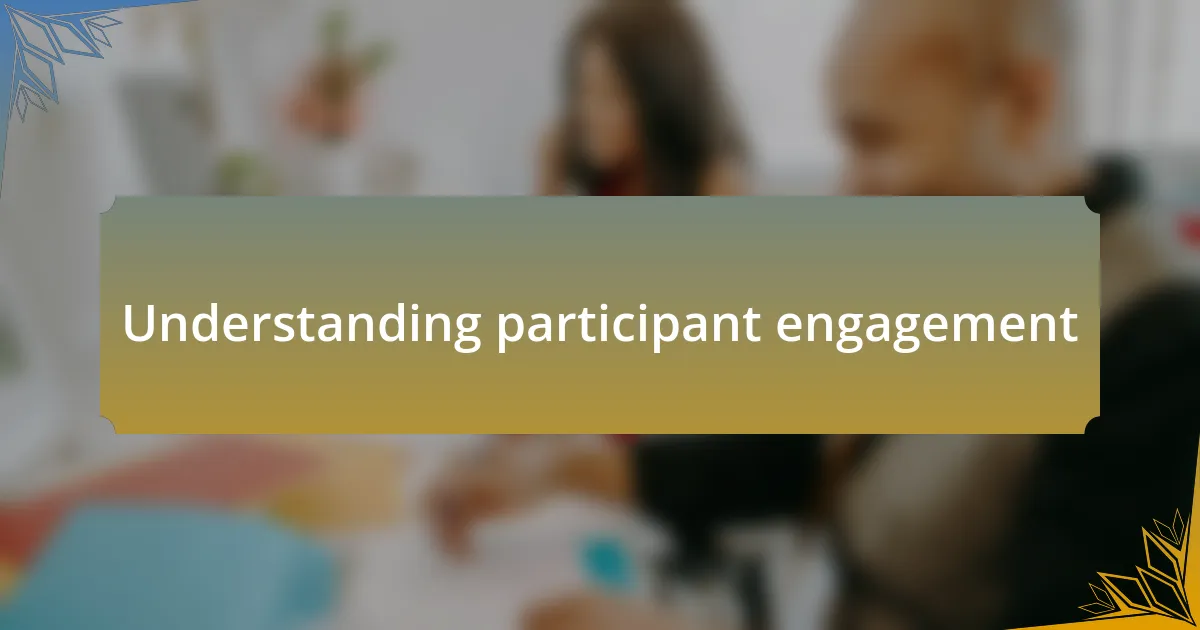 Understanding participant engagement